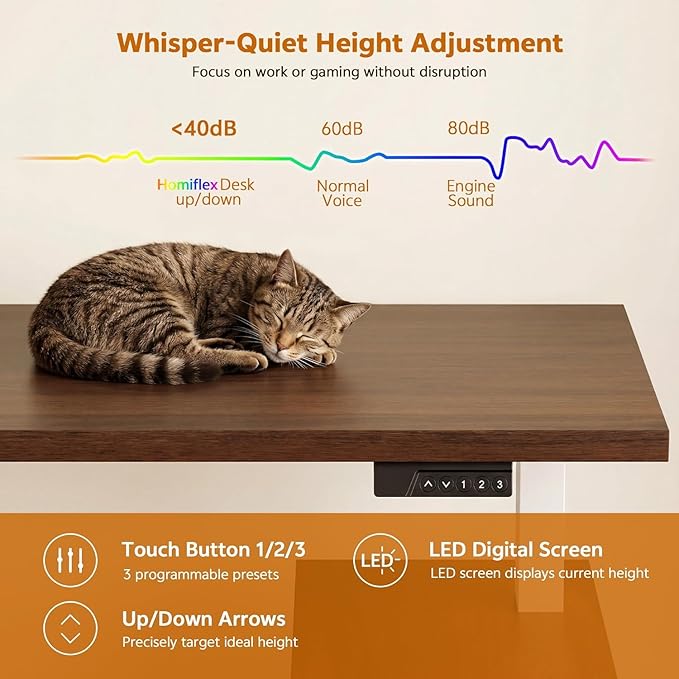 Whisper-Quiet Height Adjustment
Focus on work or gaming without disruption

<40dB
Homiflex Desk up/down

60dB
Normal Voice

80dB
Engine Sound

1 2 3

Touch Button 1/2/3
3 programmable presets

LED
LED Digital Screen
LED screen displays current height

Up/Down Arrows
Precisely target ideal height